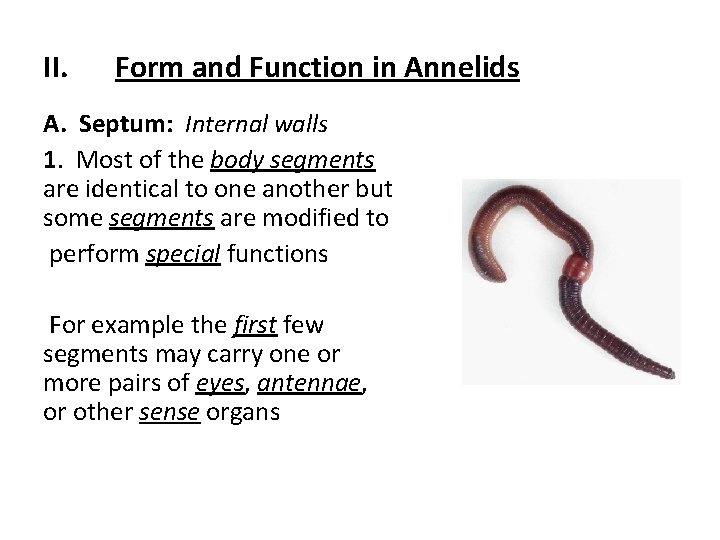 II. Form and Function in Annelids

A. Septum: Internal walls

1. Most of the body segments are identical to one another but some segments are modified to perform special functions

For example the first few segments may carry one or more pairs of eyes, antennae, or other sense organs